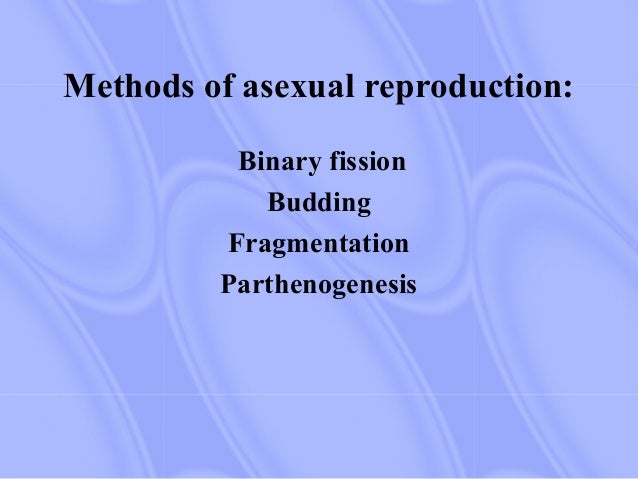 Methods of asexual reproduction:

Binary fission
Budding
Fragmentation
Parthenogenesis